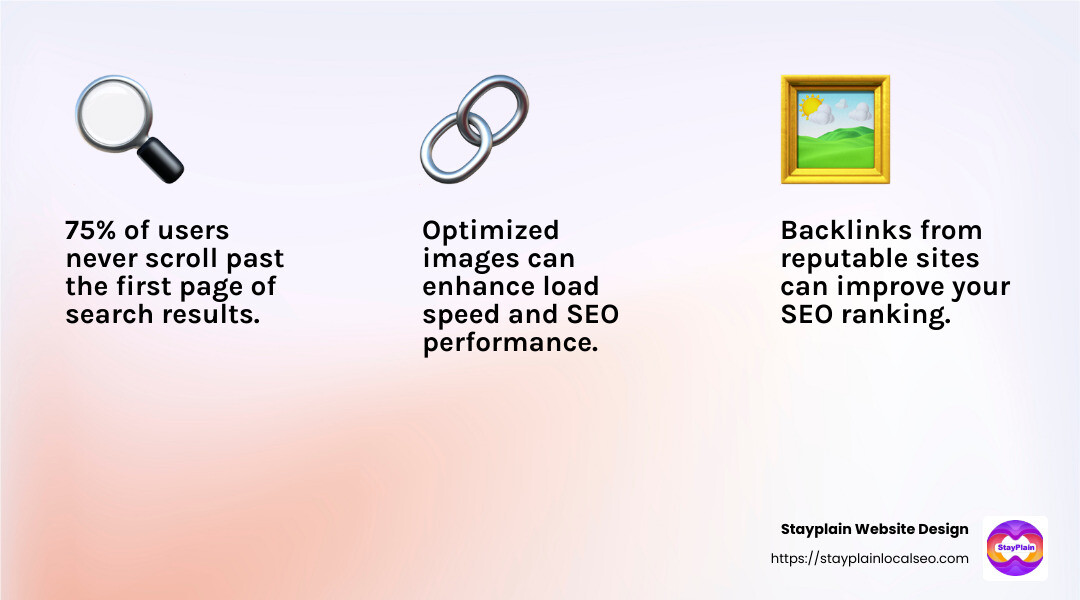 75% of users never scroll past the first page of search results.

Optimized images can enhance load speed and SEO performance.

Backlinks from reputable sites can improve your SEO ranking.

Stayplain Website Design
https://stayplainlocalseo.com

StayPlain